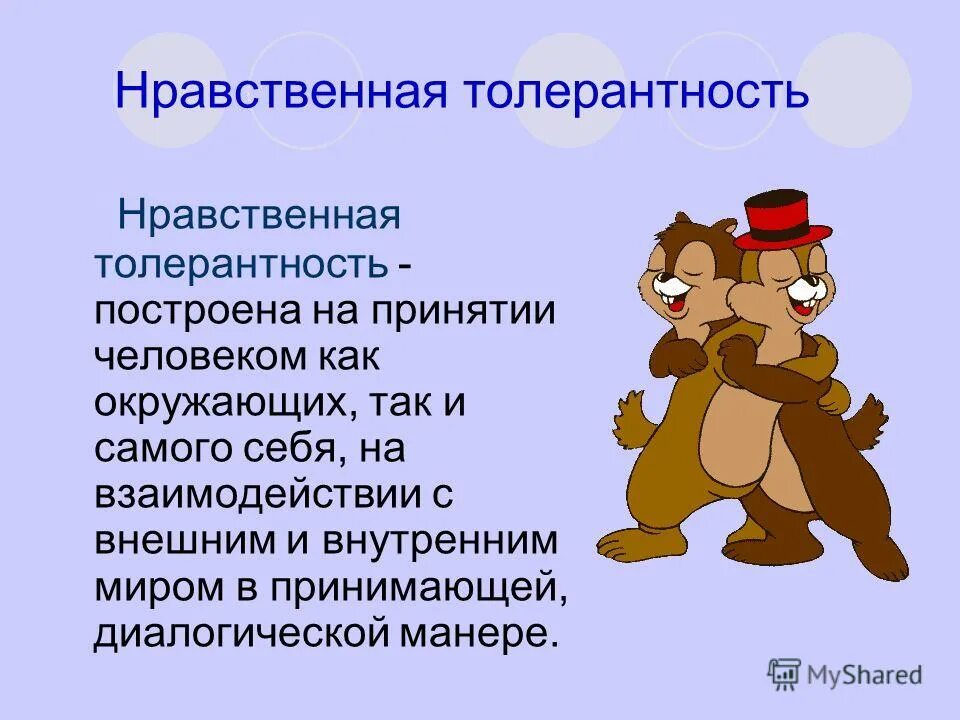 Нравственная толерантность

Нравственная толерантность - построена на принятии человеком как окружающих, так и самого себя, на взаимодействии с внешним и внутренним миром в принимающей, диалогической манере.

MyShared